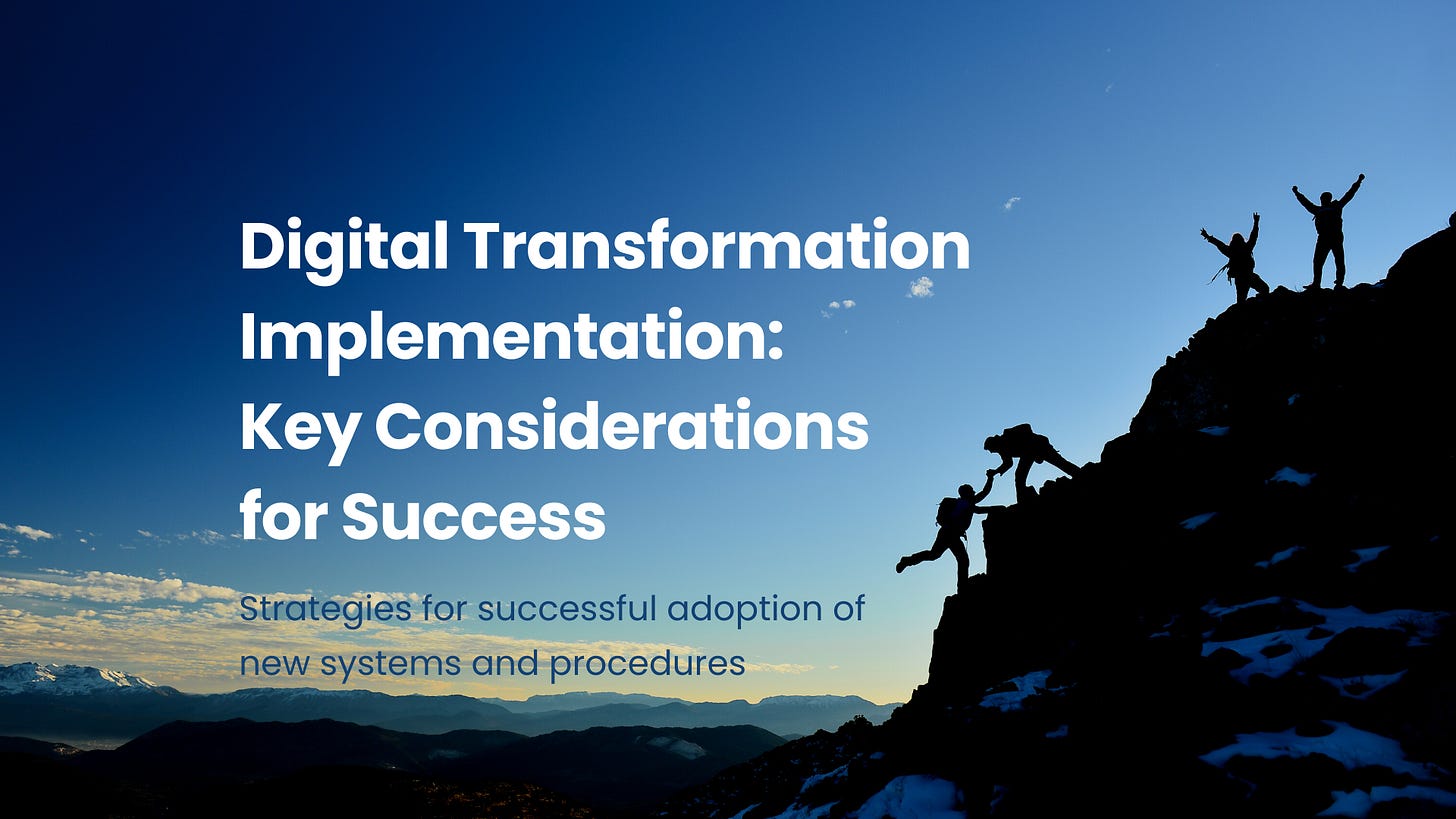 Digital Transformation Implementation: Key Considerations for Success

Strategies for successful adoption of new systems and procedures